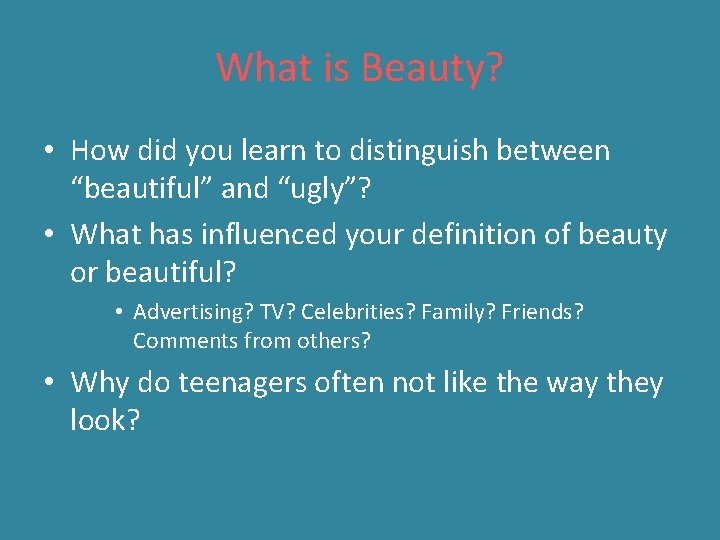 What is Beauty?

• How did you learn to distinguish between “beautiful” and “ugly”?

• What has influenced your definition of beauty or beautiful?

• Advertising? TV? Celebrities? Family? Friends? Comments from others?

• Why do teenagers often not like the way they look?